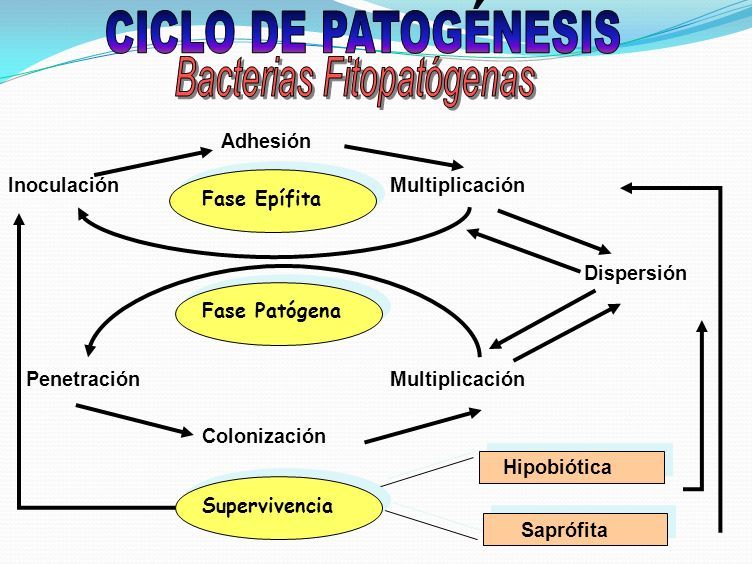 CICLO DE PATOGÉNESIS
Bacterias Fitopatógenas

Adhesión

Inoculación

Fase Epífita

Multiplicación

Dispersión

Fase Patógena

Penetración

Multiplicación

Colonización

Hipobiótica

Supervivencia

Saprófita